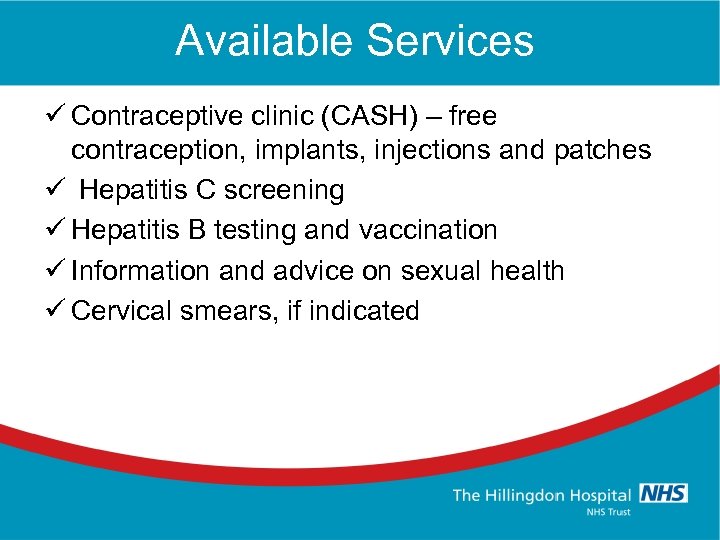 Available Services

✓ Contraceptive clinic (CASH) – free contraception, implants, injections and patches

✓ Hepatitis C screening

✓ Hepatitis B testing and vaccination

✓ Information and advice on sexual health

✓ Cervical smears, if indicated

The Hillingdon Hospital NHS
NHS Trust